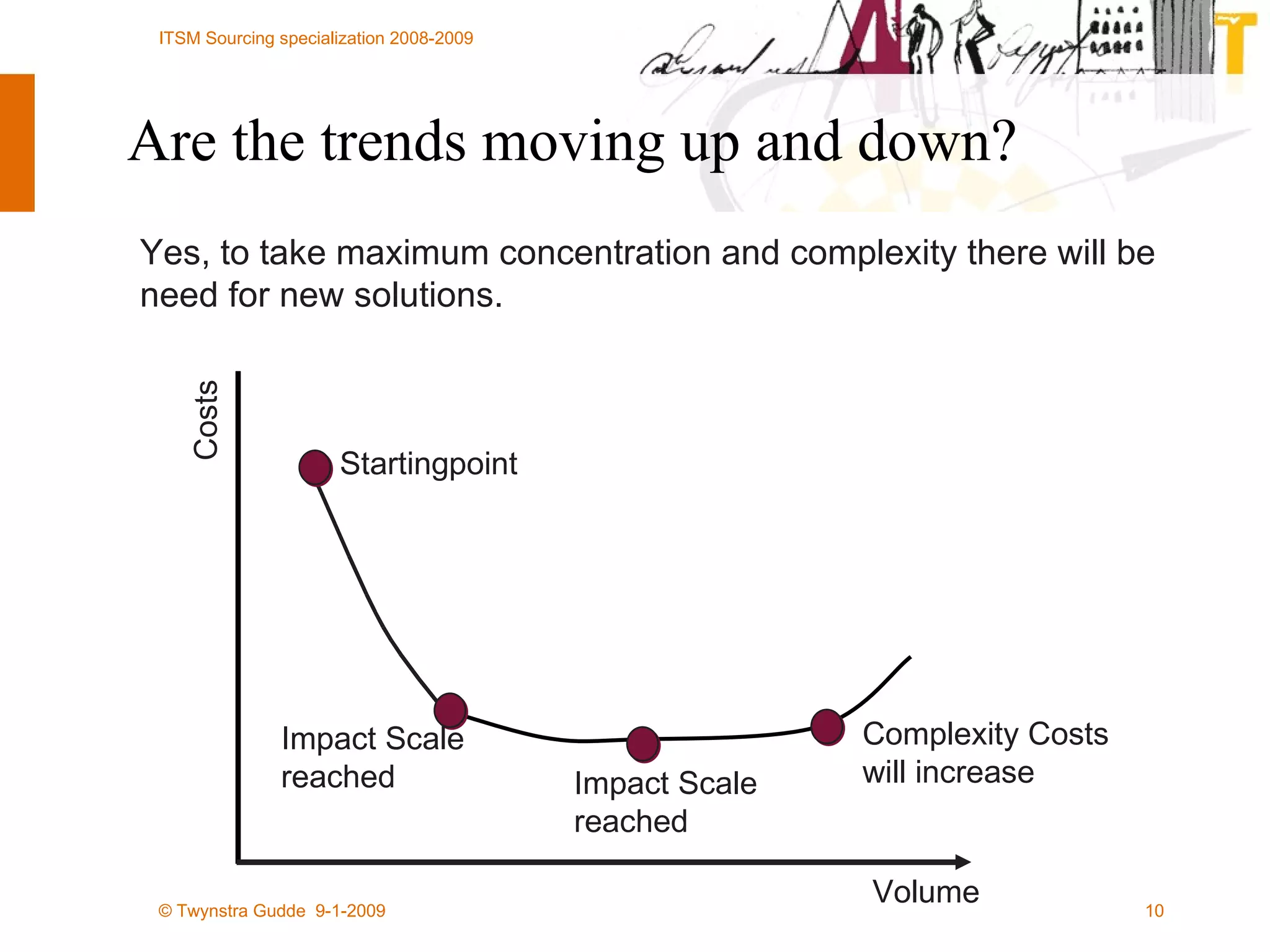 ITSM Sourcing specialization 2008-2009

Are the trends moving up and down?

Yes, to take maximum concentration and complexity there will be need for new solutions.

Costs

Startingpoint

Impact Scale reached

Impact Scale reached

Complexity Costs will increase

Volume

© Twynstra Gudde 9-1-2009

10